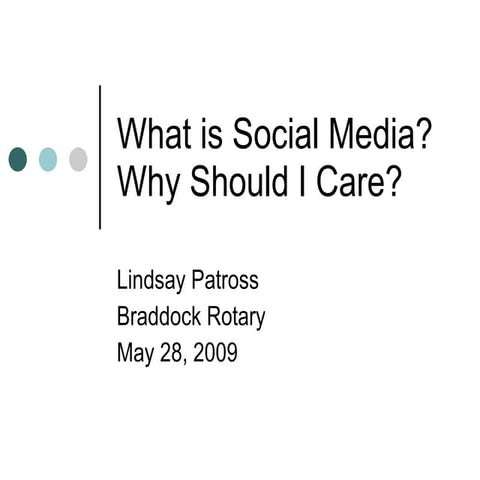 What is Social Media?
Why Should I Care?

Lindsay Patross
Braddock Rotary
May 28, 2009